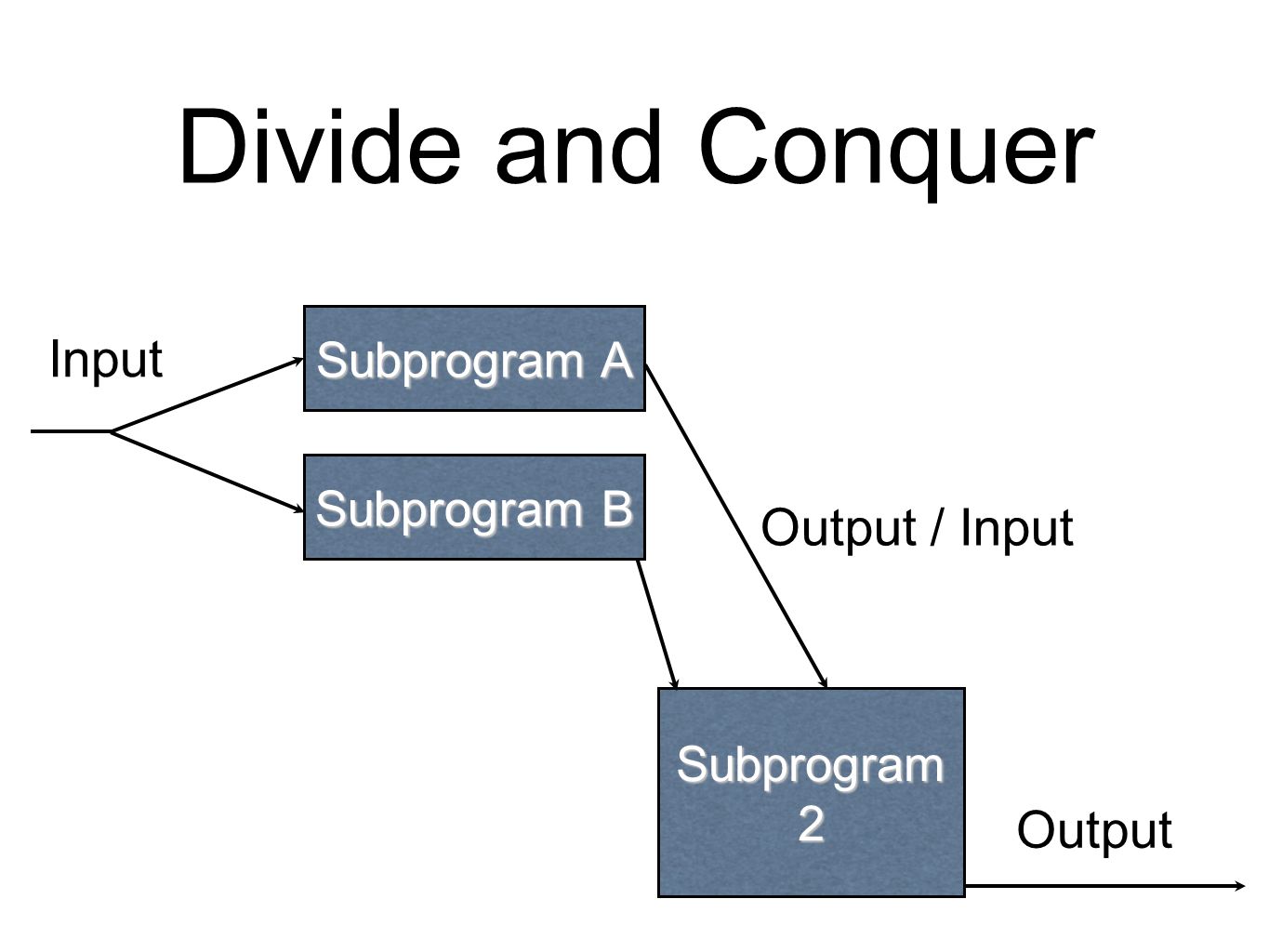 Divide and Conquer

Input

Subprogram A

Subprogram B

Output / Input

Subprogram 2

Output